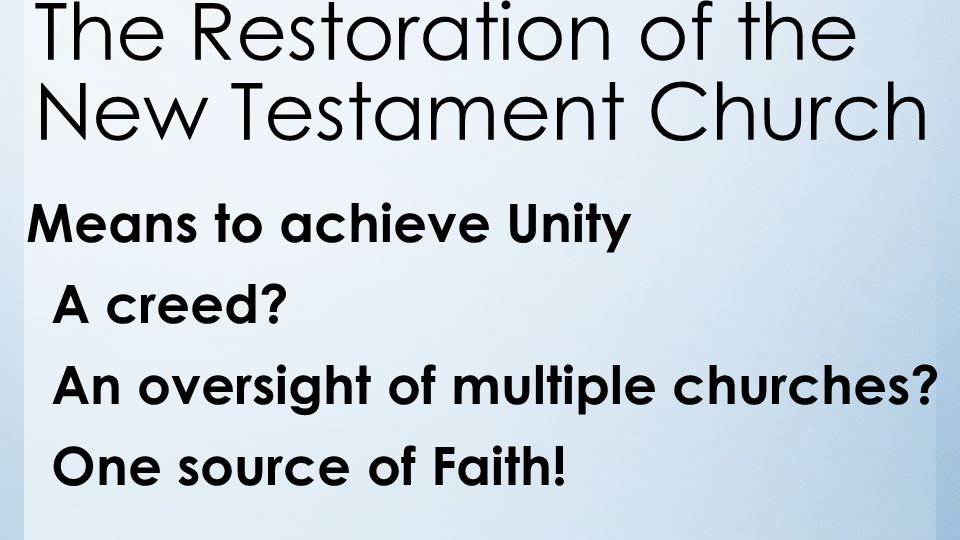 The Restoration of the New Testament Church

Means to achieve Unity

A creed?

An oversight of multiple churches?

One source of Faith!